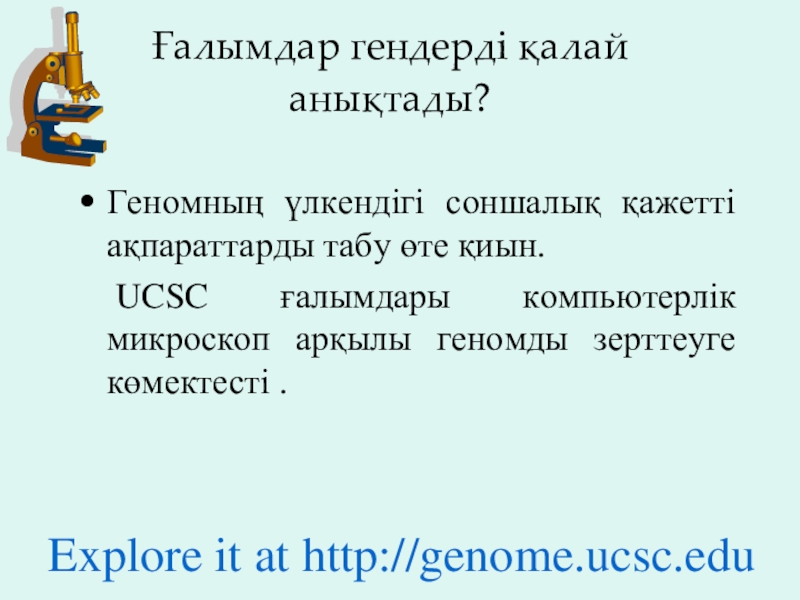 Ғалымдар гендерді қалай анықтады?

• Геномның үлкендігі соншалық қажетті ақпараттарды табу өте қиын.

UCSC ғалымдары компьютерлік микроскоп арқылы геномды зерттеуге көмектесті .

Explore it at http://genome.ucsc.edu